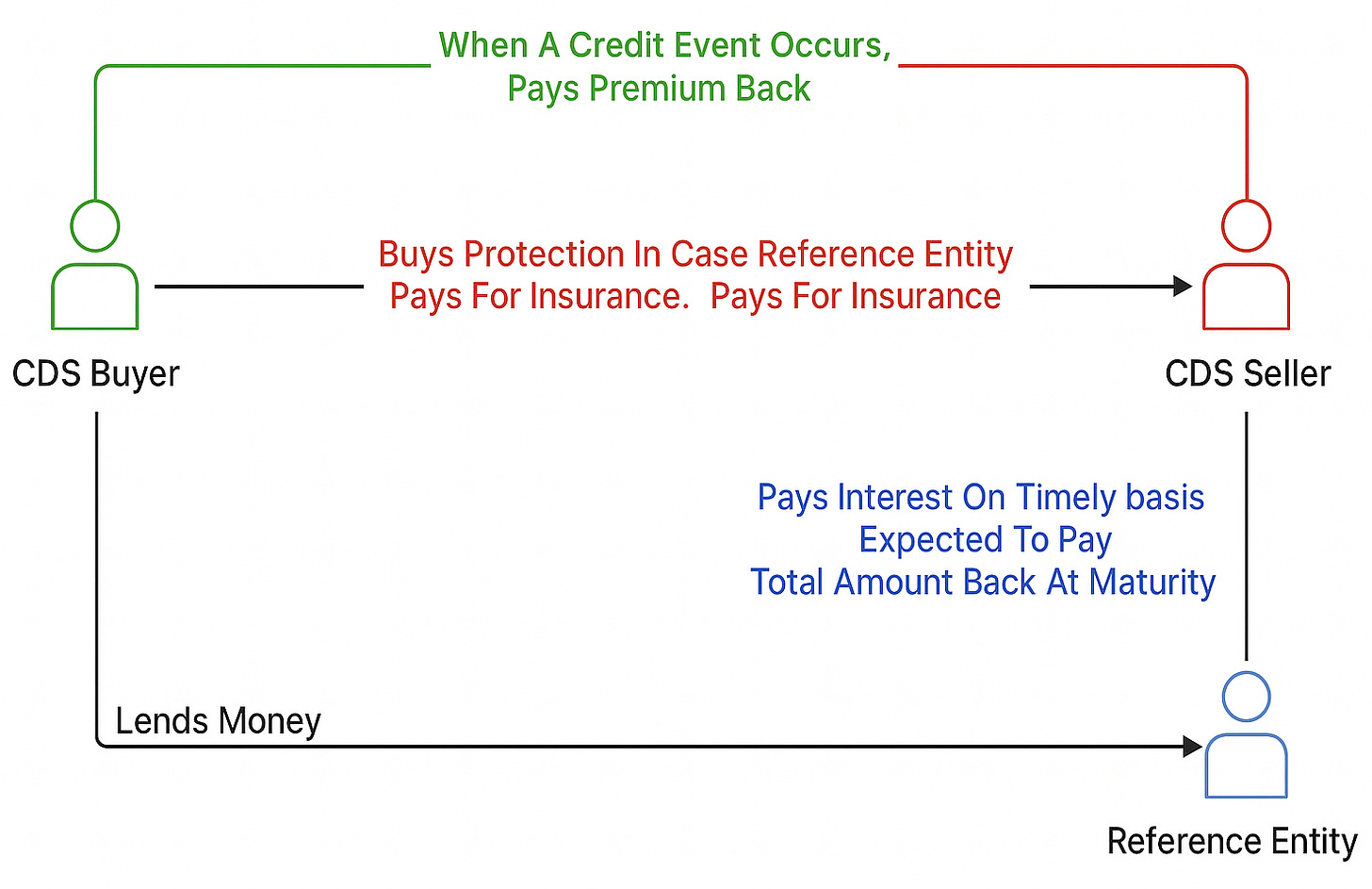 When A Credit Event Occurs,
Pays Premium Back

Buys Protection In Case Reference Entity
Pays For Insurance. Pays For Insurance

CDS Buyer

CDS Seller

Pays Interest On Timely basis
Expected To Pay
Total Amount Back At Maturity

Lends Money

Reference Entity